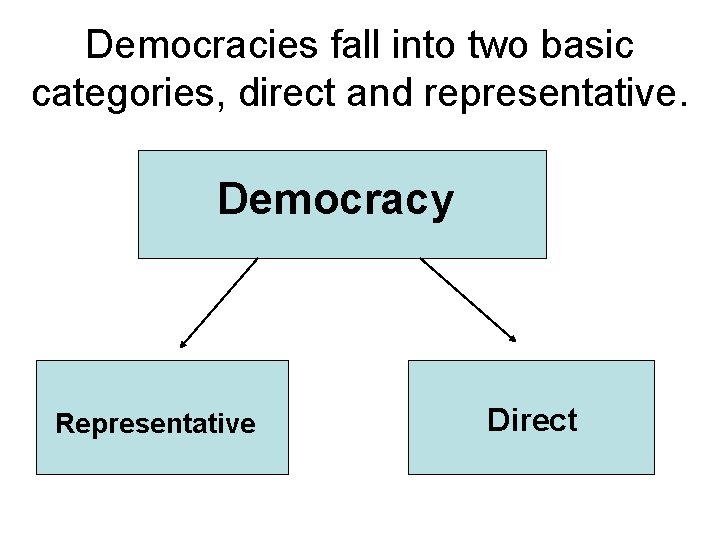 Democracies fall into two basic categories, direct and representative.

Democracy

Representative

Direct